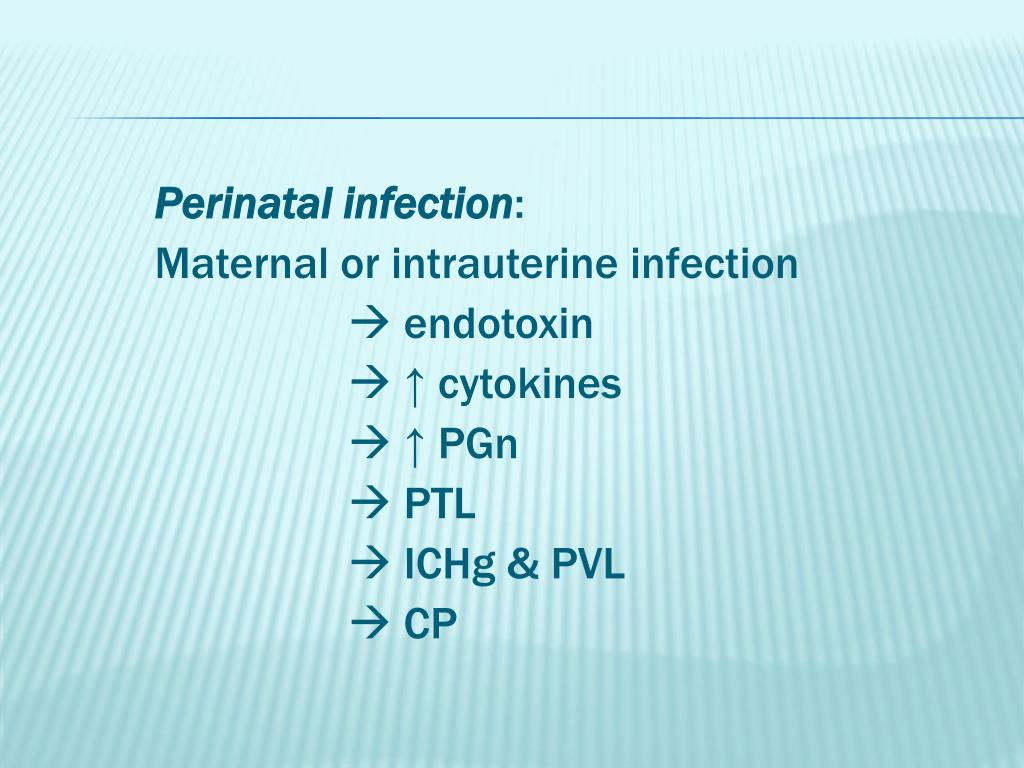 Perinatal infection:
Maternal or intrauterine infection
→ endotoxin
→ ↑ cytokines
→ ↑ PGn
→ PTL
→ ICHg & PVL
→ CP